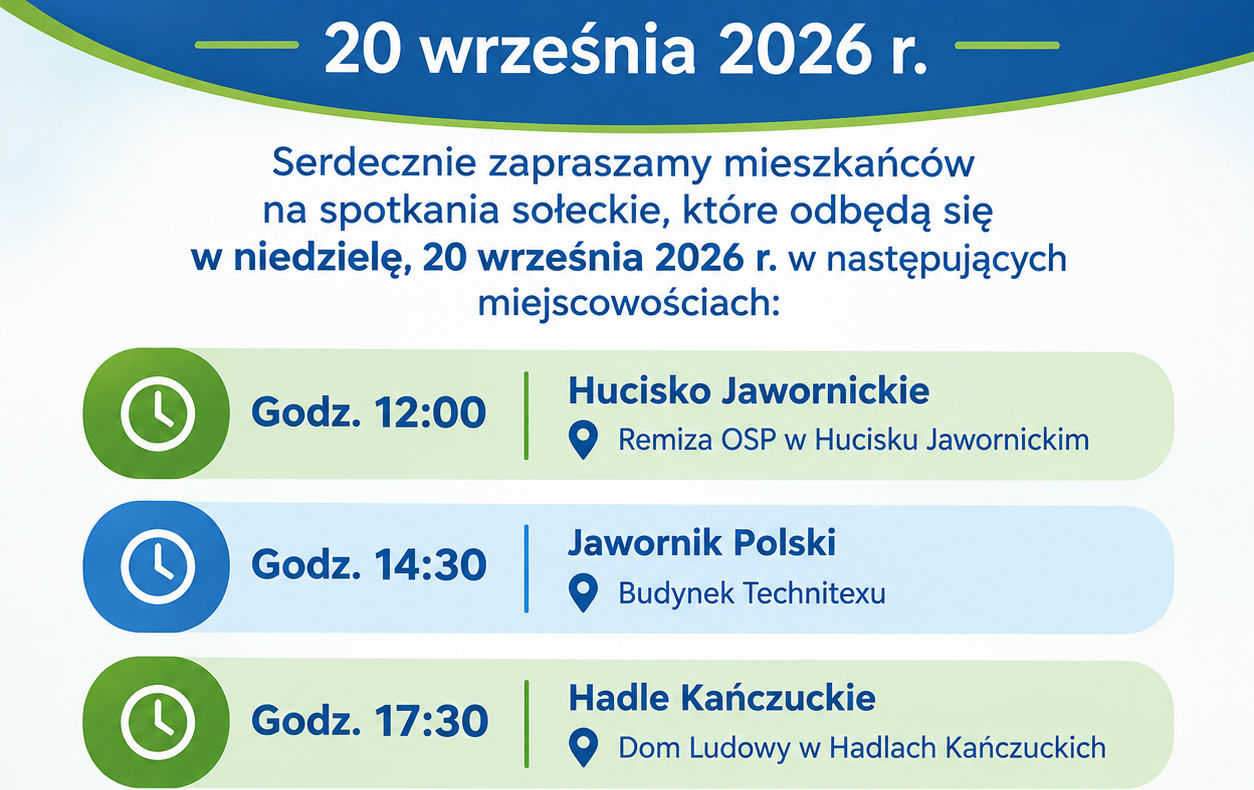 20 września 2026 r.

Serdecznie zapraszamy mieszkańców na spotkania sołeckie, które odbędą się w niedzielę, 20 września 2026 r. w następujących miejscowościach:

Godz. 12:00
Hucisko Jawornickie
Remiza OSP w Hucisku Jawornickim

Godz. 14:30
Jawornik Polski
Budynek Technitexu

Godz. 17:30
Hadle Kańczuckie
Dom Ludowy w Hadlach Kańczuckich